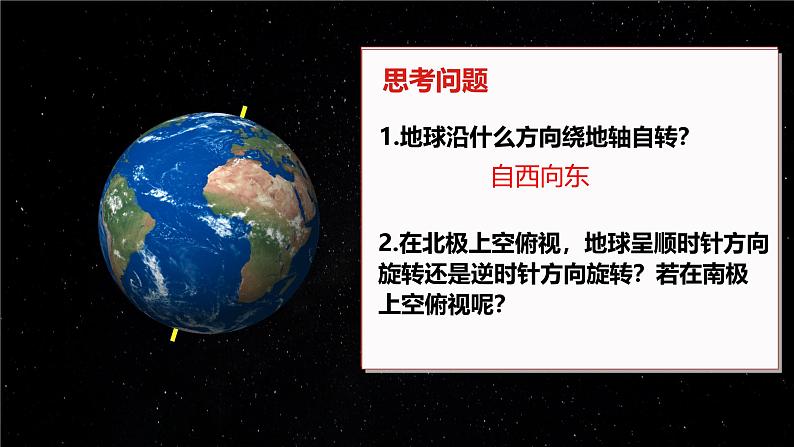 思考问题

1.地球沿什么方向绕地轴自转?

自西向东

2.在北极上空俯视，地球呈顺时针方向旋转还是逆时针方向旋转？若在南极上空俯视呢?